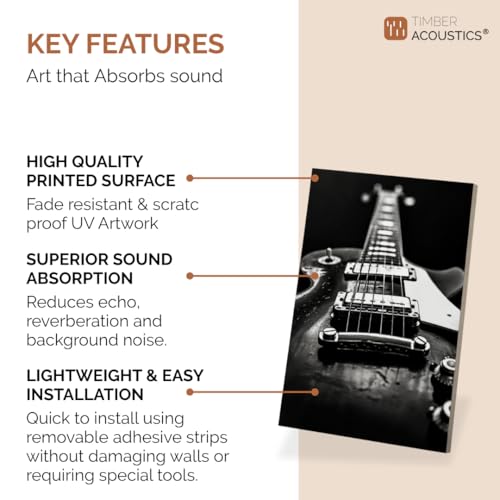 TIMBER ACOUSTICS®

KEY FEATURES

Art that Absorbs sound

HIGH QUALITY PRINTED SURFACE

Fade resistant & scratc proof UV Artwork

SUPERIOR SOUND ABSORPTION

Reduces echo, reverberation and background noise.

LIGHTWEIGHT & EASY INSTALLATION

Quick to install using removable adhesive strips without damaging walls or requiring special tools.